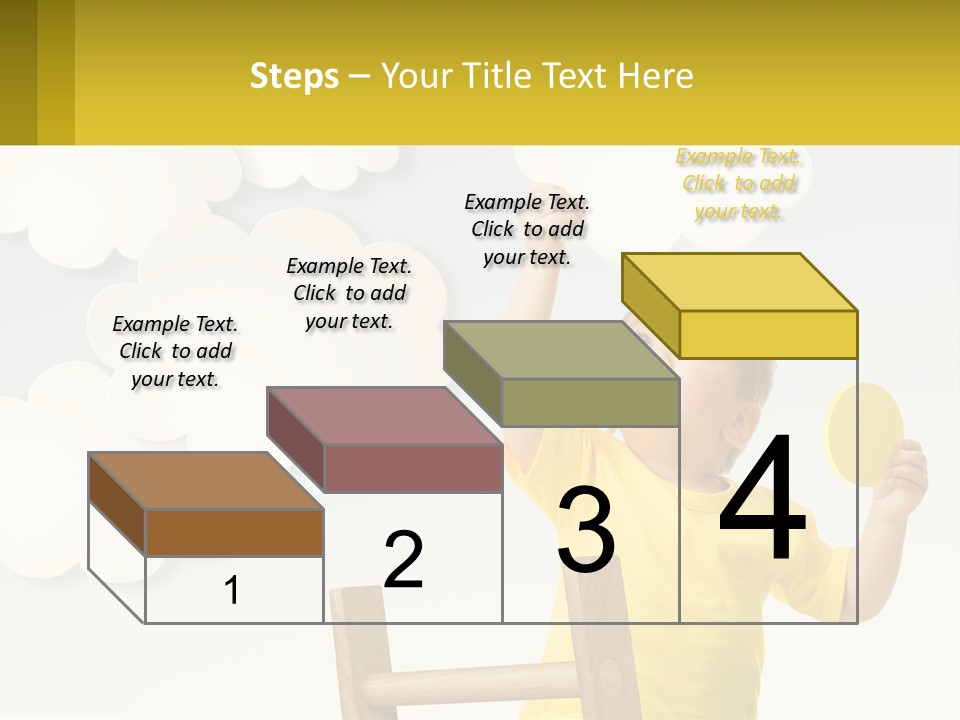 Steps – Your Title Text Here

Example Text. Click to add your text.

Example Text. Click to add your text.

Example Text. Click to add your text.

Example Text. Click to add your text.

1

2

3

4